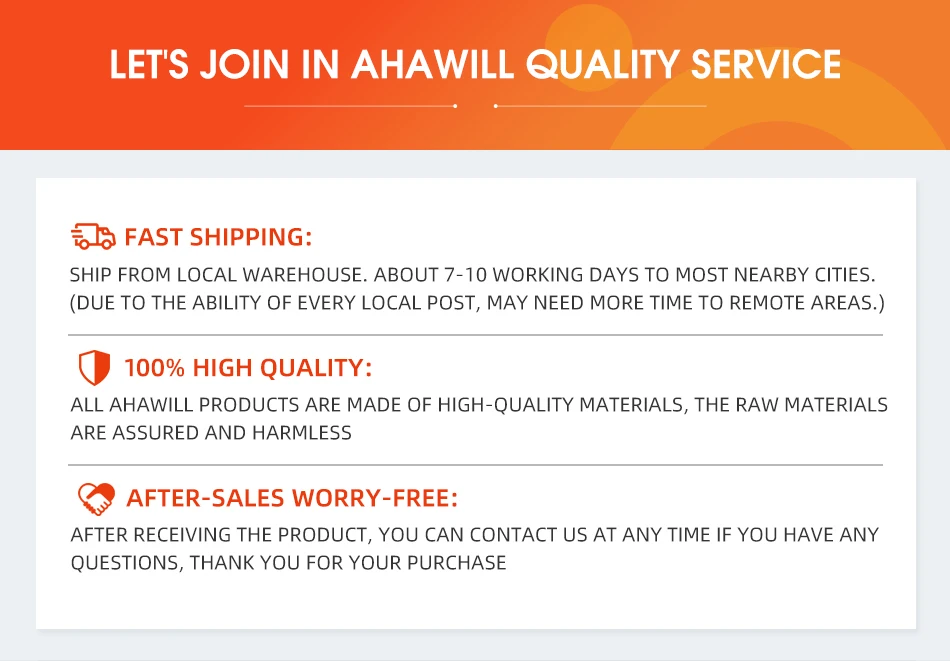 LET'S JOIN IN AHAWILL QUALITY SERVICE

FAST SHIPPING:

SHIP FROM LOCAL WAREHOUSE. ABOUT 7-10 WORKING DAYS TO MOST NEARBY CITIES. (DUE TO THE ABILITY OF EVERY LOCAL POST, MAY NEED MORE TIME TO REMOTE AREAS.)

100% HIGH QUALITY:

ALL AHAWILL PRODUCTS ARE MADE OF HIGH-QUALITY MATERIALS, THE RAW MATERIALS ARE ASSURED AND HARMLESS

AFTER-SALES WORRY-FREE:

AFTER RECEIVING THE PRODUCT, YOU CAN CONTACT US AT ANY TIME IF YOU HAVE ANY QUESTIONS, THANK YOU FOR YOUR PURCHASE